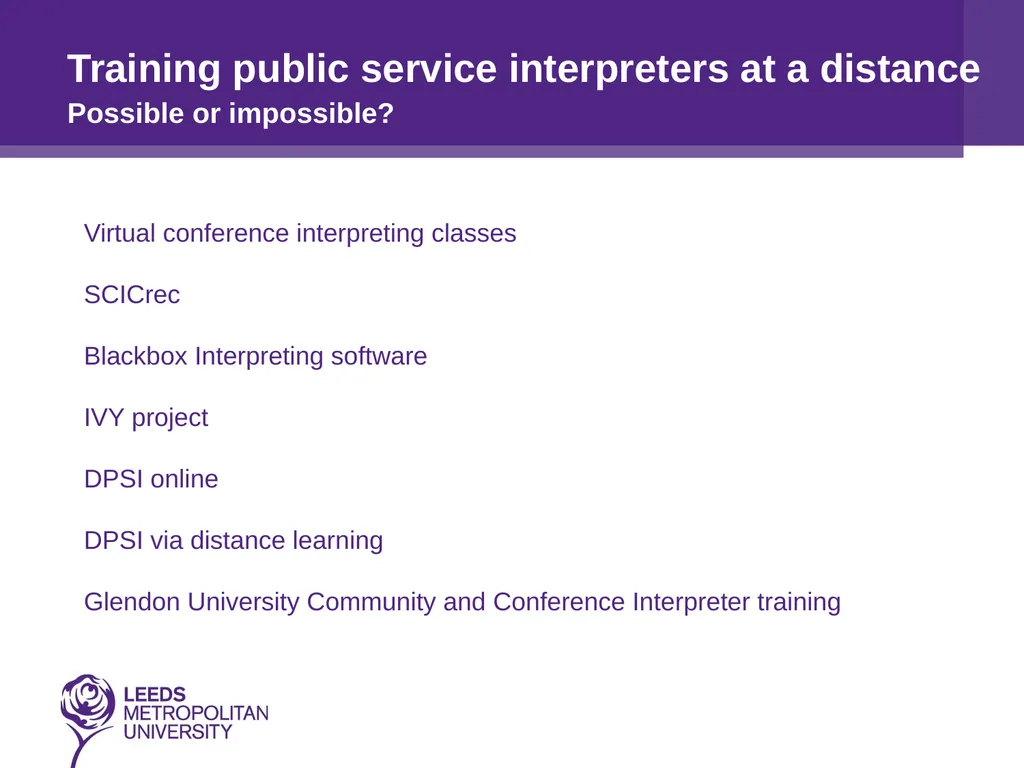 Training public service interpreters at a distance
Possible or impossible?

Virtual conference interpreting classes

SCICrec

Blackbox Interpreting software

IVY project

DPSI online

DPSI via distance learning

Glendon University Community and Conference Interpreter training

LEEDS
METROPOLITAN
UNIVERSITY